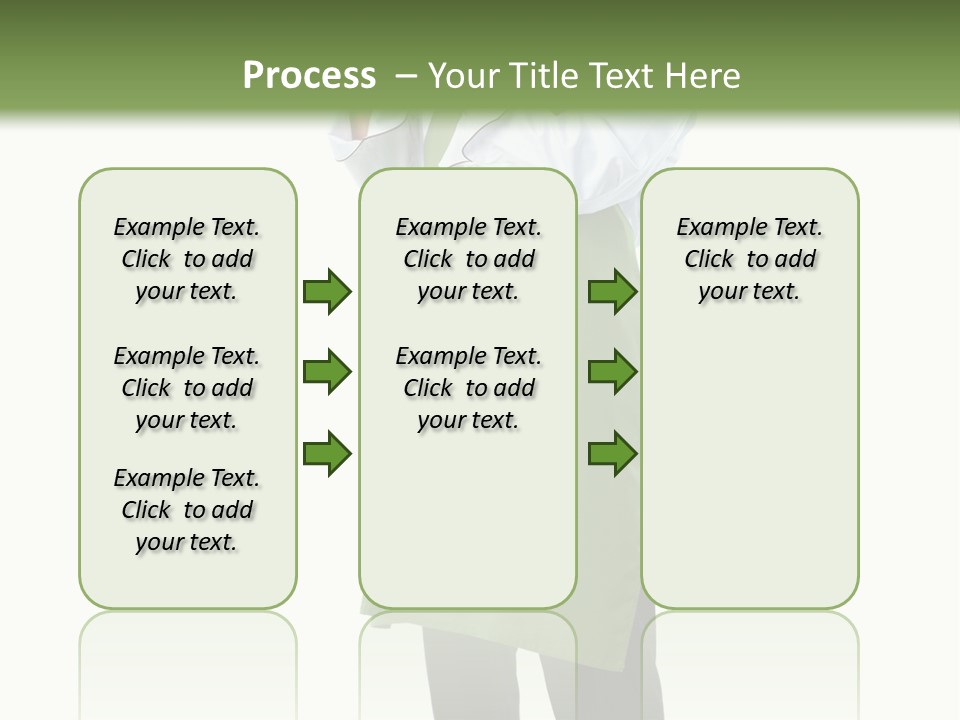 Process – Your Title Text Here

Example Text. Click to add your text.

Example Text. Click to add your text.

Example Text. Click to add your text.

Example Text. Click to add your text.

Example Text. Click to add your text.

Example Text. Click to add your text.